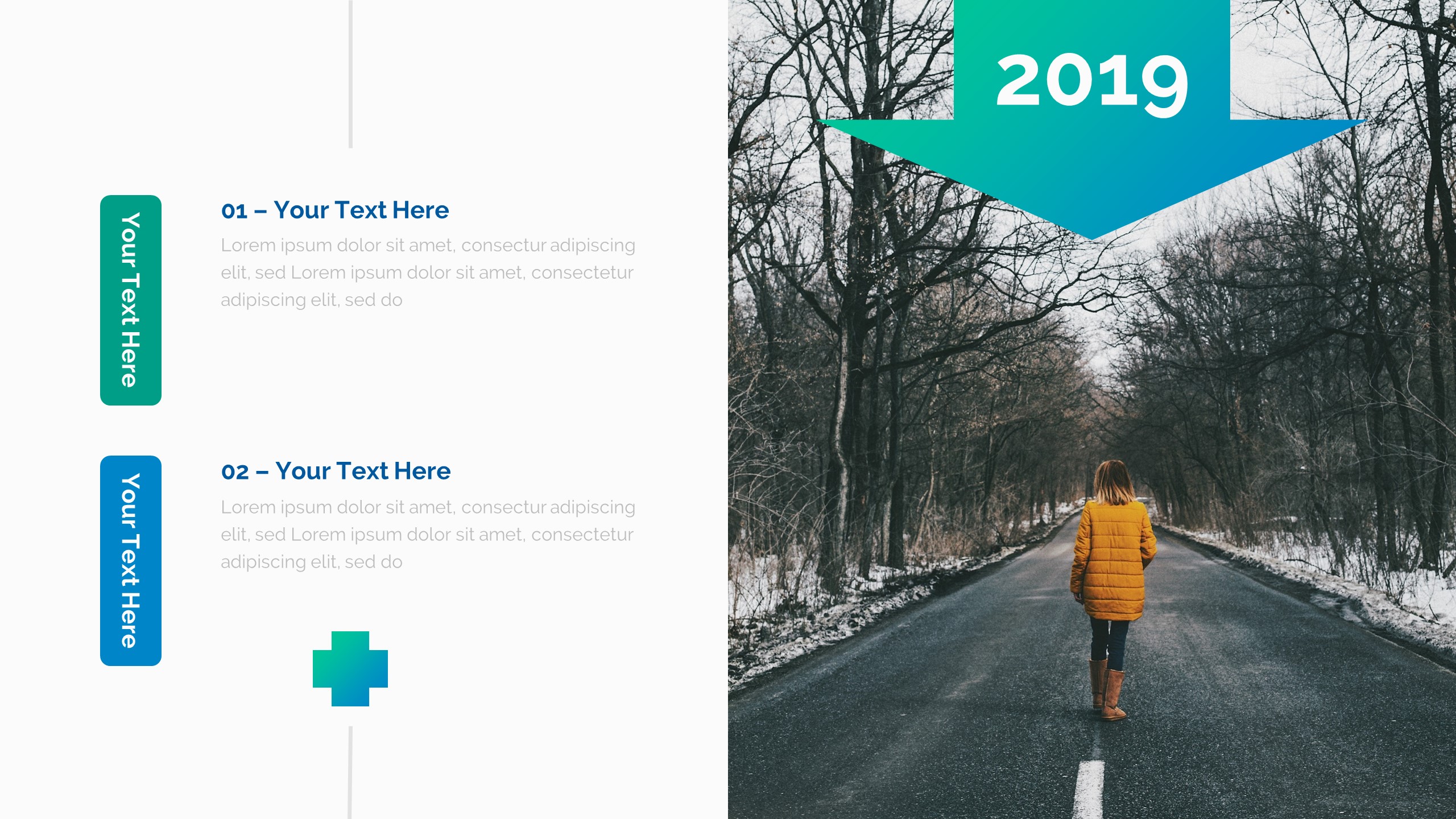 Your Text Here

01 – Your Text Here
Lorem ipsum dolor sit amet, consectur adipiscing elit, sed Lorem ipsum dolor sit amet, consectetur adipiscing elit, sed do

Your Text Here

02 – Your Text Here
Lorem ipsum dolor sit amet, consectur adipiscing elit, sed Lorem ipsum dolor sit amet, consectetur adipiscing elit, sed do

2019